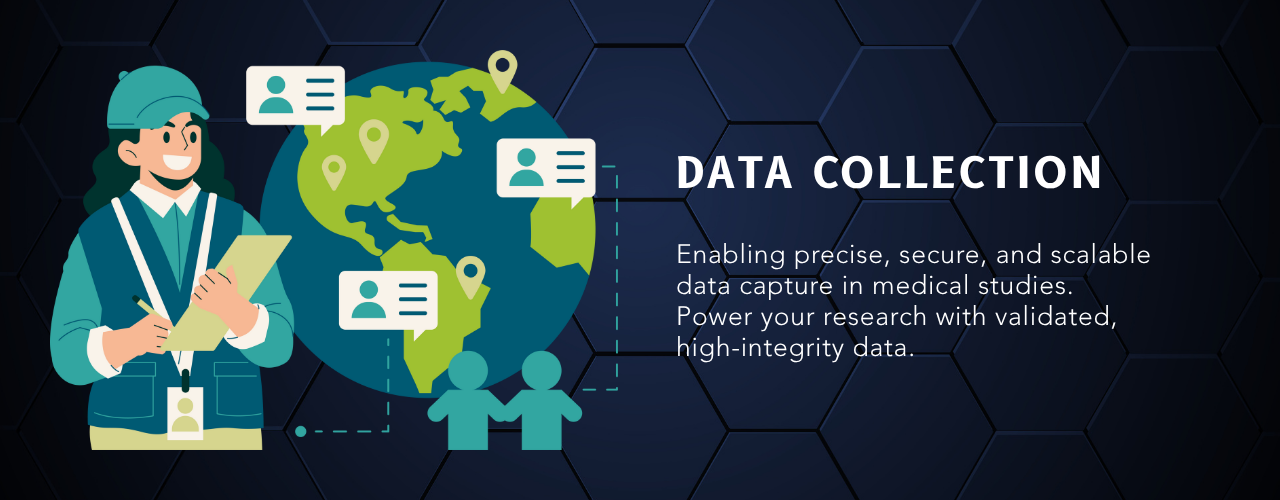 DATA COLLECTION

Enabling precise, secure, and scalable data capture in medical studies. Power your research with validated, high-integrity data.